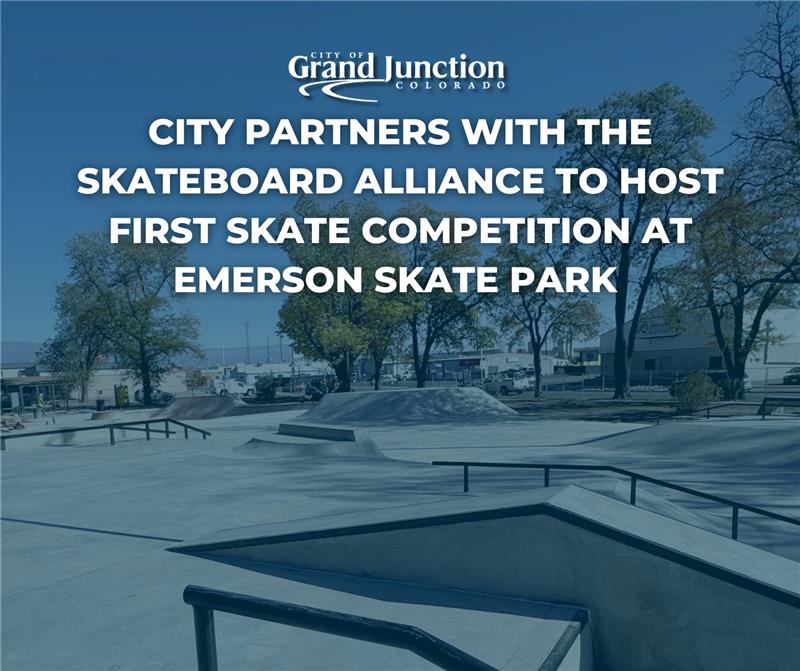 CITY OF
Grand Junction
COLORADO

CITY PARTNERS WITH THE SKATEBOARD ALLIANCE TO HOST FIRST SKATE COMPETITION AT EMERSON SKATE PARK